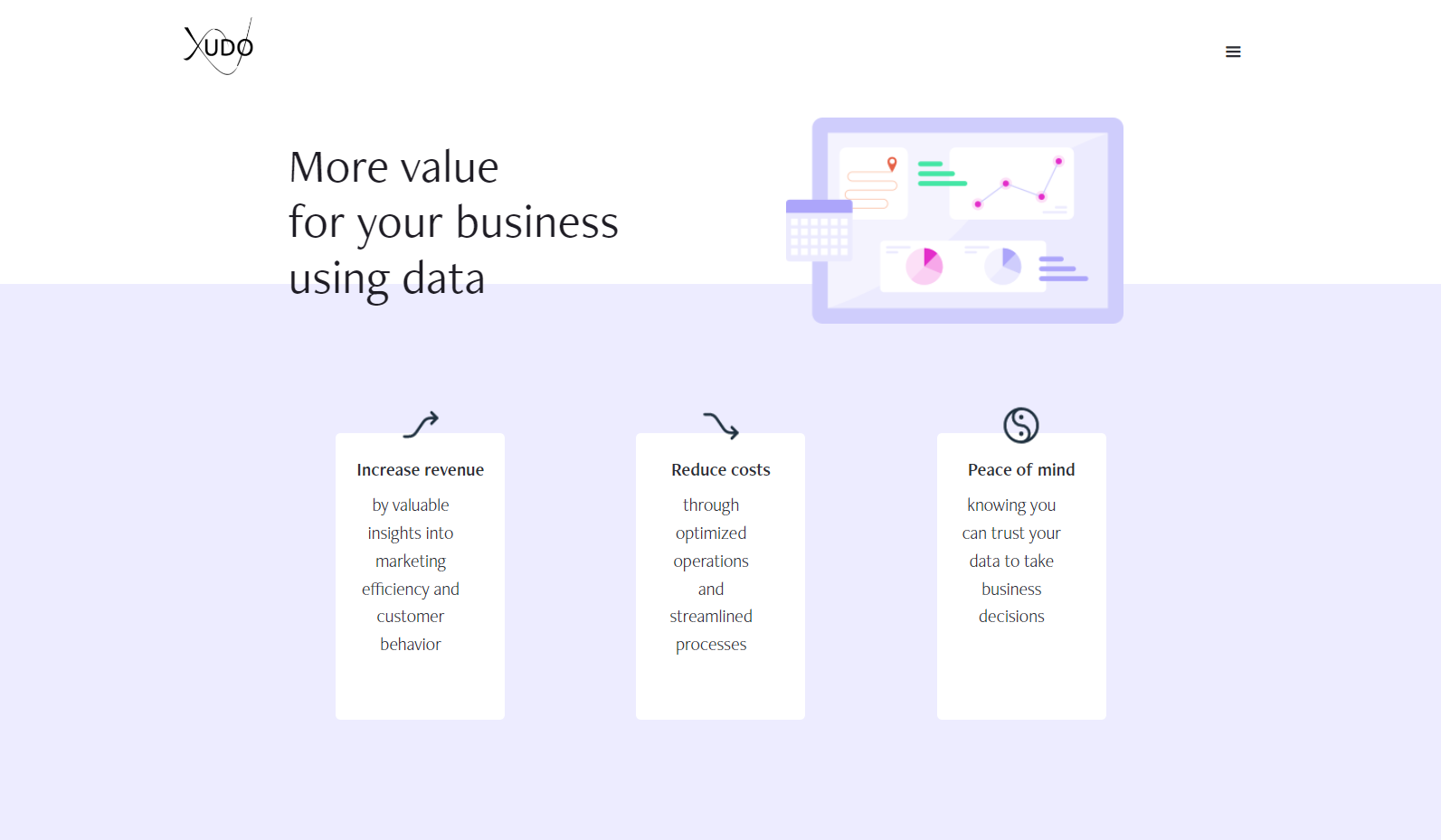 XUDO

More value
for your business
using data

Increase revenue

by valuable insights into marketing efficiency and customer behavior

Reduce costs

through optimized operations and streamlined processes

Peace of mind

knowing you can trust your data to take business decisions